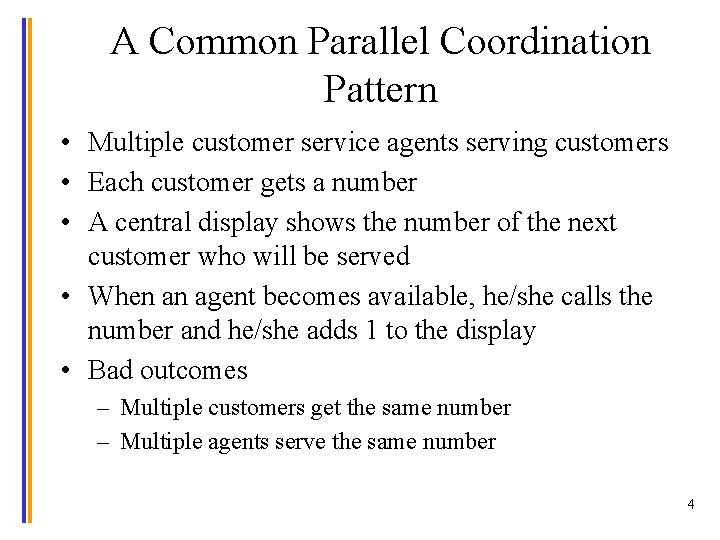 A Common Parallel Coordination Pattern

• Multiple customer service agents serving customers
• Each customer gets a number
• A central display shows the number of the next customer who will be served
• When an agent becomes available, he/she calls the number and he/she adds 1 to the display
• Bad outcomes
– Multiple customers get the same number
– Multiple agents serve the same number

4